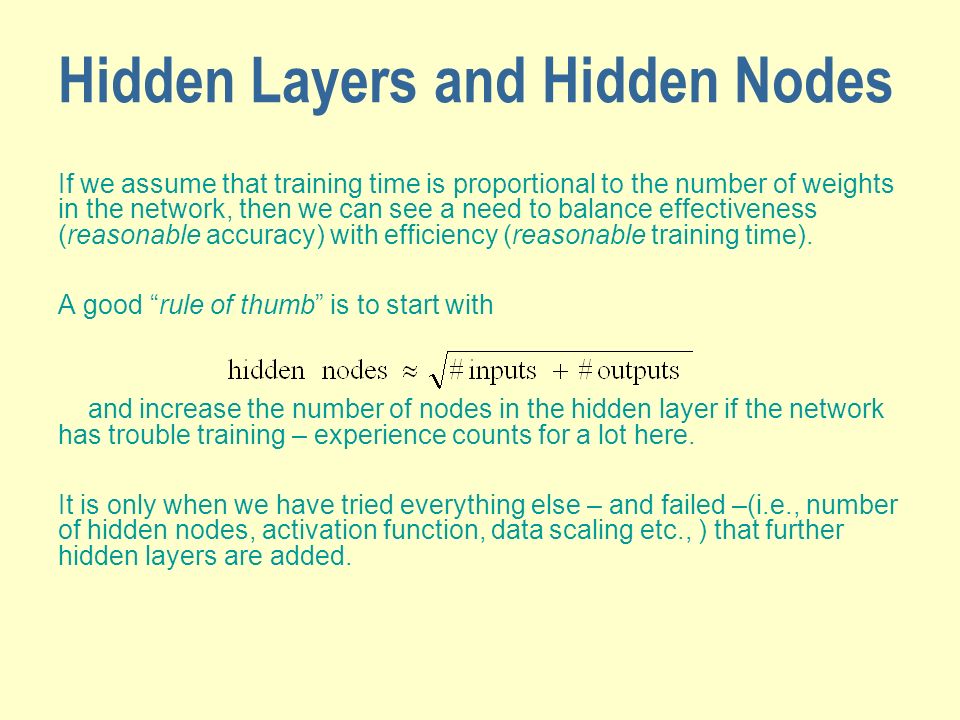 Hidden Layers and Hidden Nodes

If we assume that training time is proportional to the number of weights in the network, then we can see a need to balance effectiveness (reasonable accuracy) with efficiency (reasonable training time).

A good “rule of thumb” is to start with

$\text{hidden nodes} \approx \sqrt{\#\text{inputs} + \#\text{outputs}}$

and increase the number of nodes in the hidden layer if the network has trouble training – experience counts for a lot here.

It is only when we have tried everything else – and failed –(i.e., number of hidden nodes, activation function, data scaling etc., ) that further hidden layers are added.